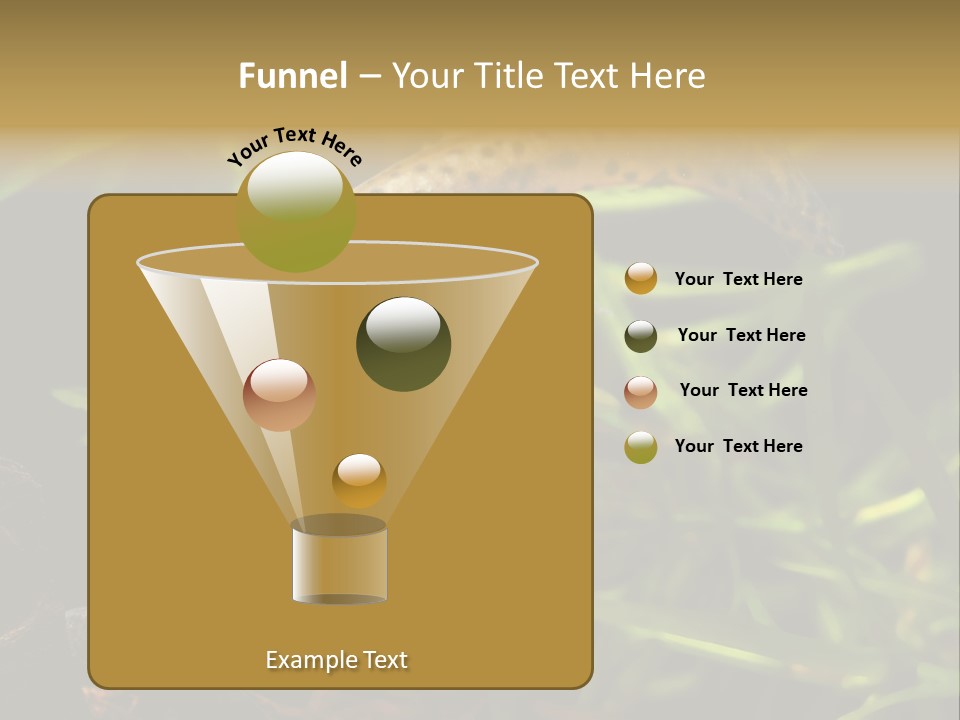 Funnel – Your Title Text Here

Your Text Here

Your Text Here

Your Text Here

Your Text Here

Your Text Here

Example Text